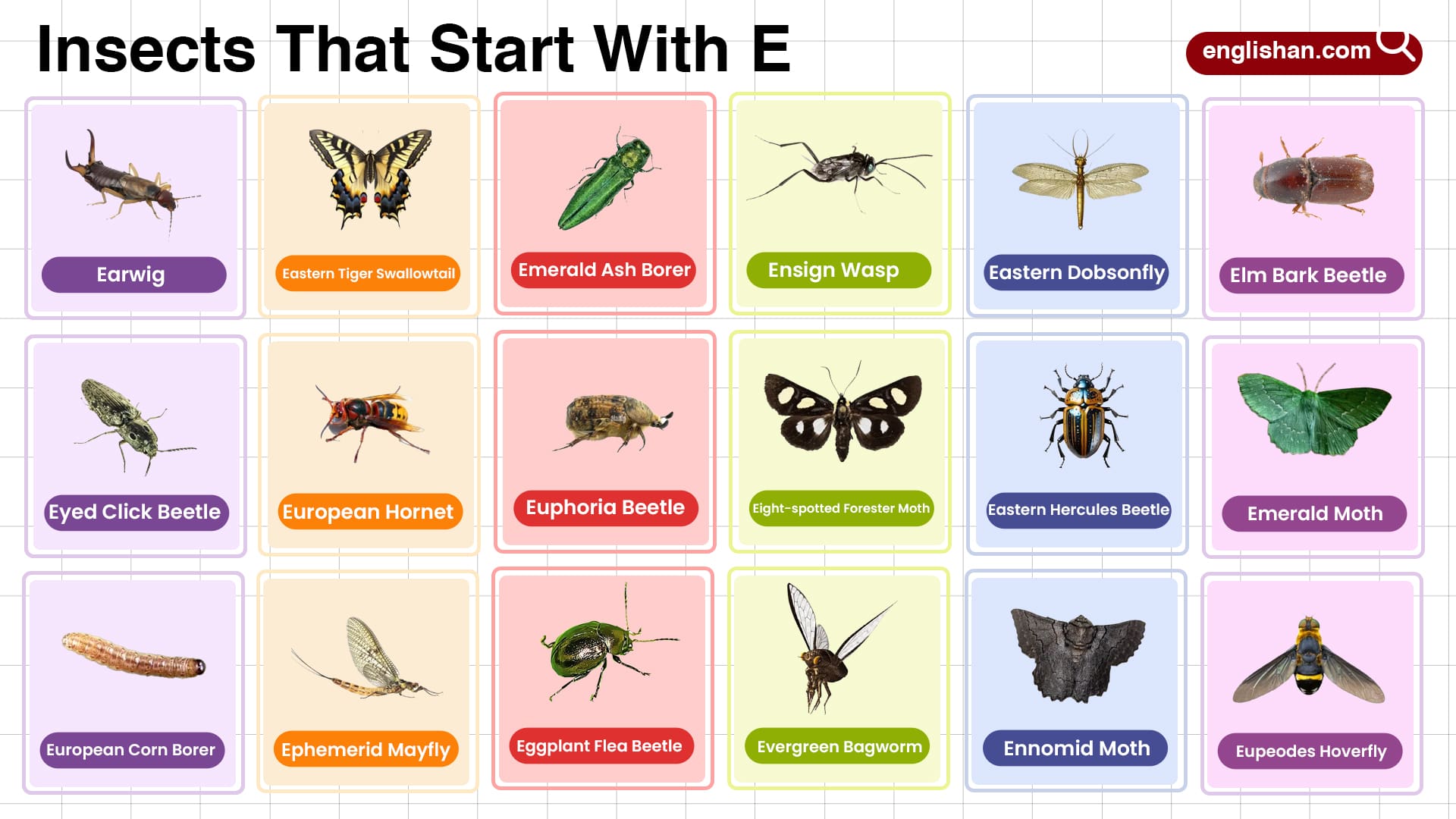 Insects That Start With E

englishan.com

Earwig

Eastern Tiger Swallowtail

Emerald Ash Borer

Ensign Wasp

Eastern Dobsonfly

Elm Bark Beetle

Eyed Click Beetle

European Hornet

Euphoria Beetle

Eight-spotted Forester Moth

Eastern Hercules Beetle

Emerald Moth

European Corn Borer

Ephemerid Mayfly

Eggplant Flea Beetle

Evergreen Bagworm

Ennomid Moth

Eupeodes Hoverfly